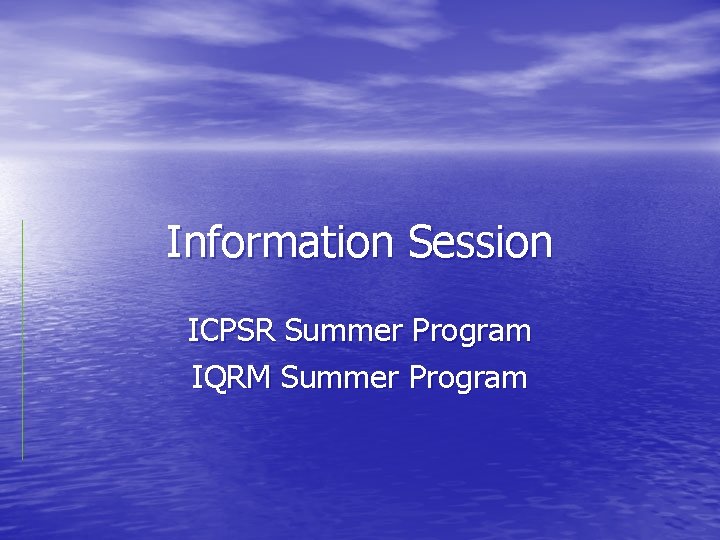 Information Session

ICPSR Summer Program
IQRM Summer Program